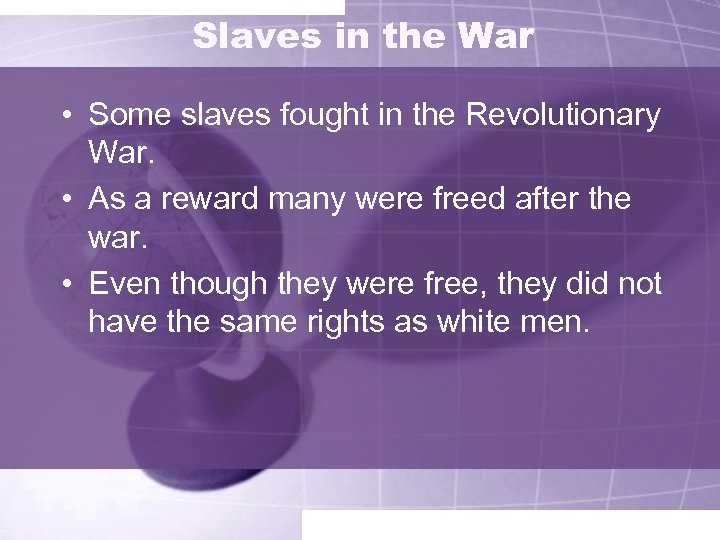 Slaves in the War

• Some slaves fought in the Revolutionary War.
• As a reward many were freed after the war.
• Even though they were free, they did not have the same rights as white men.